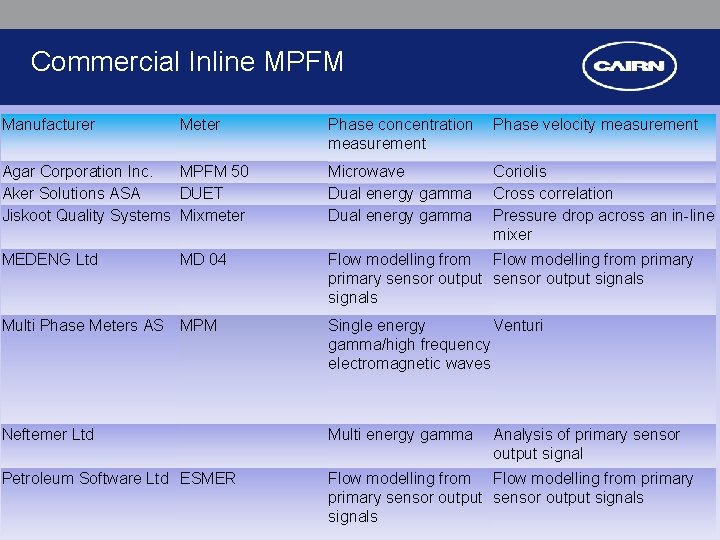 Commercial Inline MPFM

CAIRN

| Manufacturer | Meter | Phase concentration measurement | Phase velocity measurement |
|---|---|---|---|
| Agar Corporation Inc. | MPFM 50 | Microwave | Coriolis |
| Aker Solutions ASA | DUET | Dual energy gamma | Cross correlation |
| Jiskoot Quality Systems | Mixmeter | Dual energy gamma | Pressure drop across an in-line mixer |
| MEDENG Ltd | MD 04 | Flow modelling from primary sensor output signals | Flow modelling from primary sensor output signals |
| Multi Phase Meters AS | MPM | Single energy gamma/high frequency electromagnetic waves | Venturi |
| Neftemer Ltd | | Multi energy gamma | Analysis of primary sensor output signal |
| Petroleum Software Ltd | ESMER | Flow modelling from primary sensor output signals | Flow modelling from primary sensor output signals |